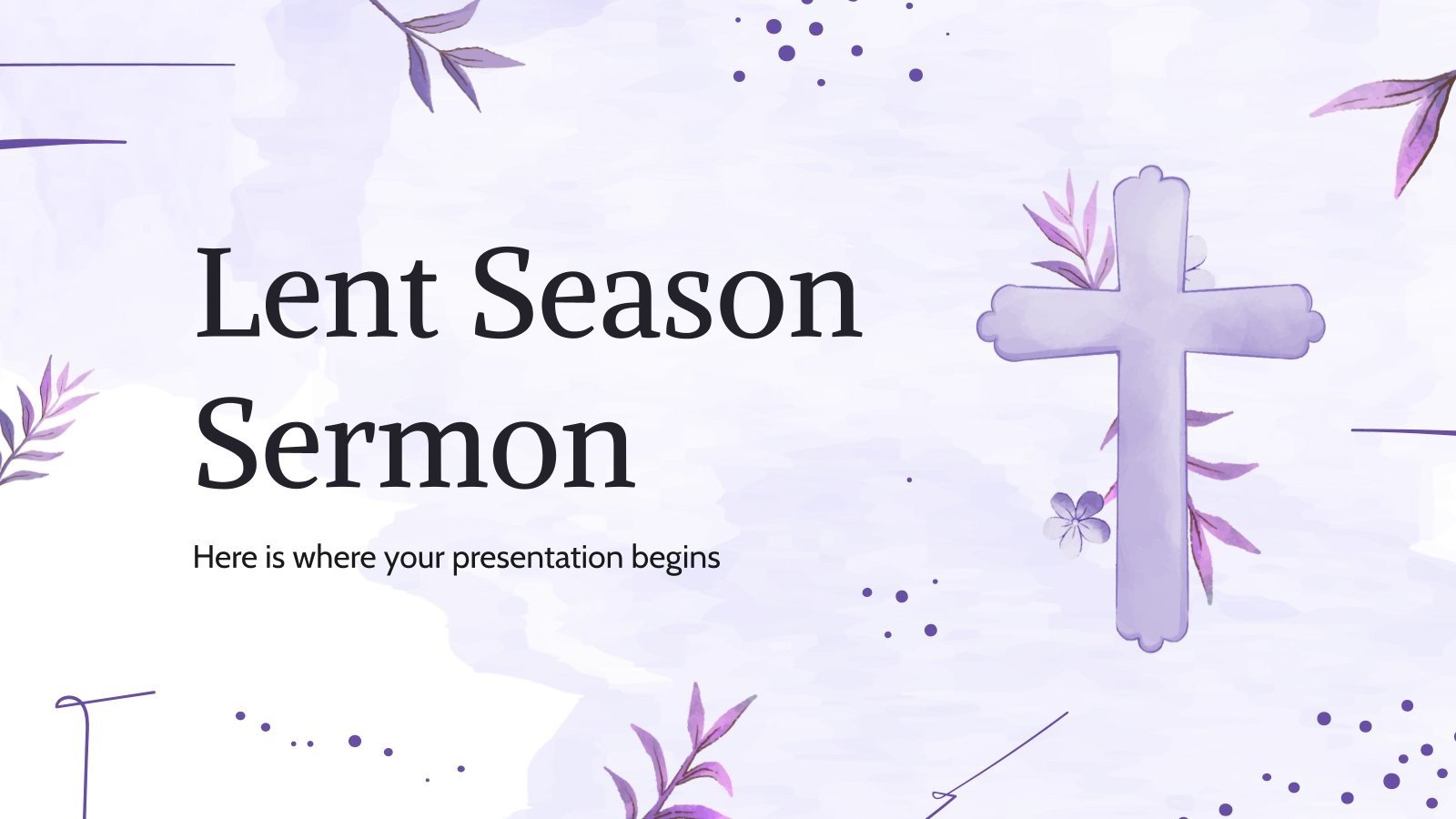 Lent Season Sermon

Here is where your presentation begins